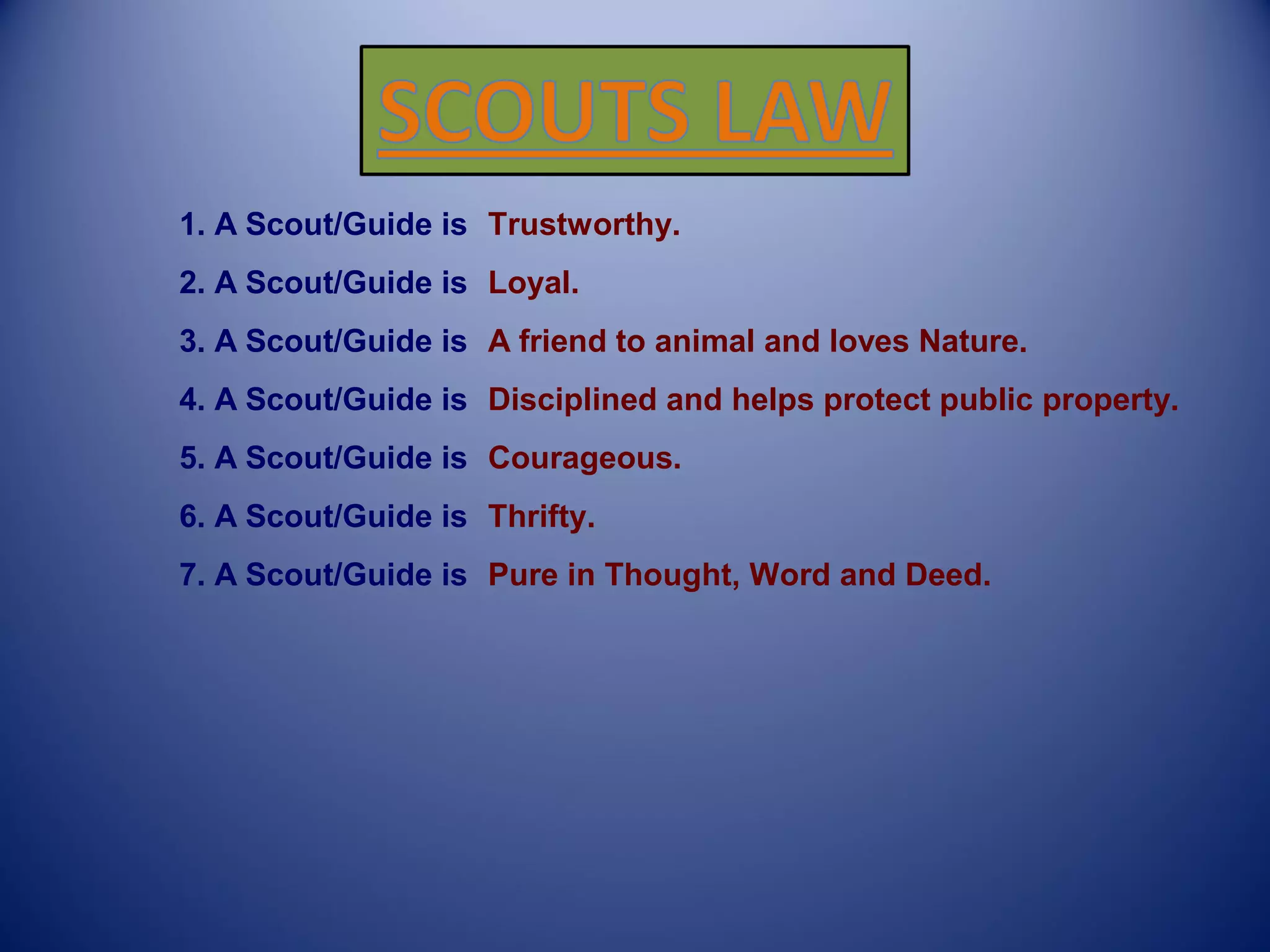 SCOUTS LAW

1. A Scout/Guide is Trustworthy.

2. A Scout/Guide is Loyal.

3. A Scout/Guide is A friend to animal and loves Nature.

4. A Scout/Guide is Disciplined and helps protect public property.

5. A Scout/Guide is Courageous.

6. A Scout/Guide is Thrifty.

7. A Scout/Guide is Pure in Thought, Word and Deed.